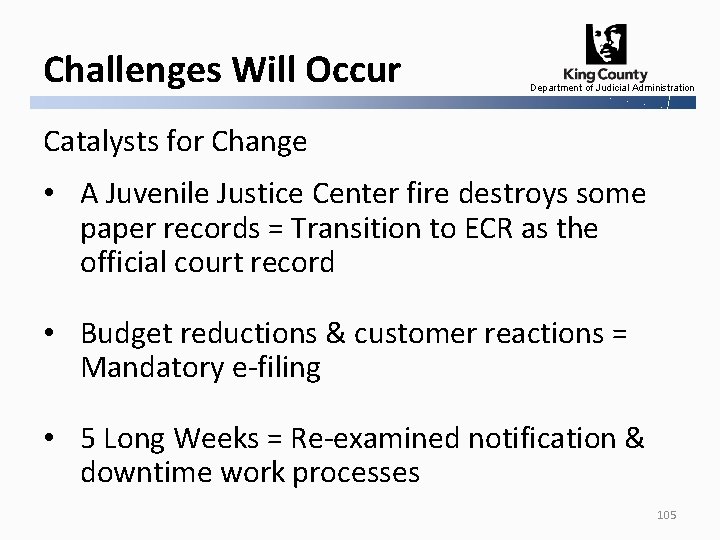 Challenges Will Occur

King County
Department of Judicial Administration

Catalysts for Change

• A Juvenile Justice Center fire destroys some paper records = Transition to ECR as the official court record

• Budget reductions & customer reactions = Mandatory e-filing

• 5 Long Weeks = Re-examined notification & downtime work processes

105